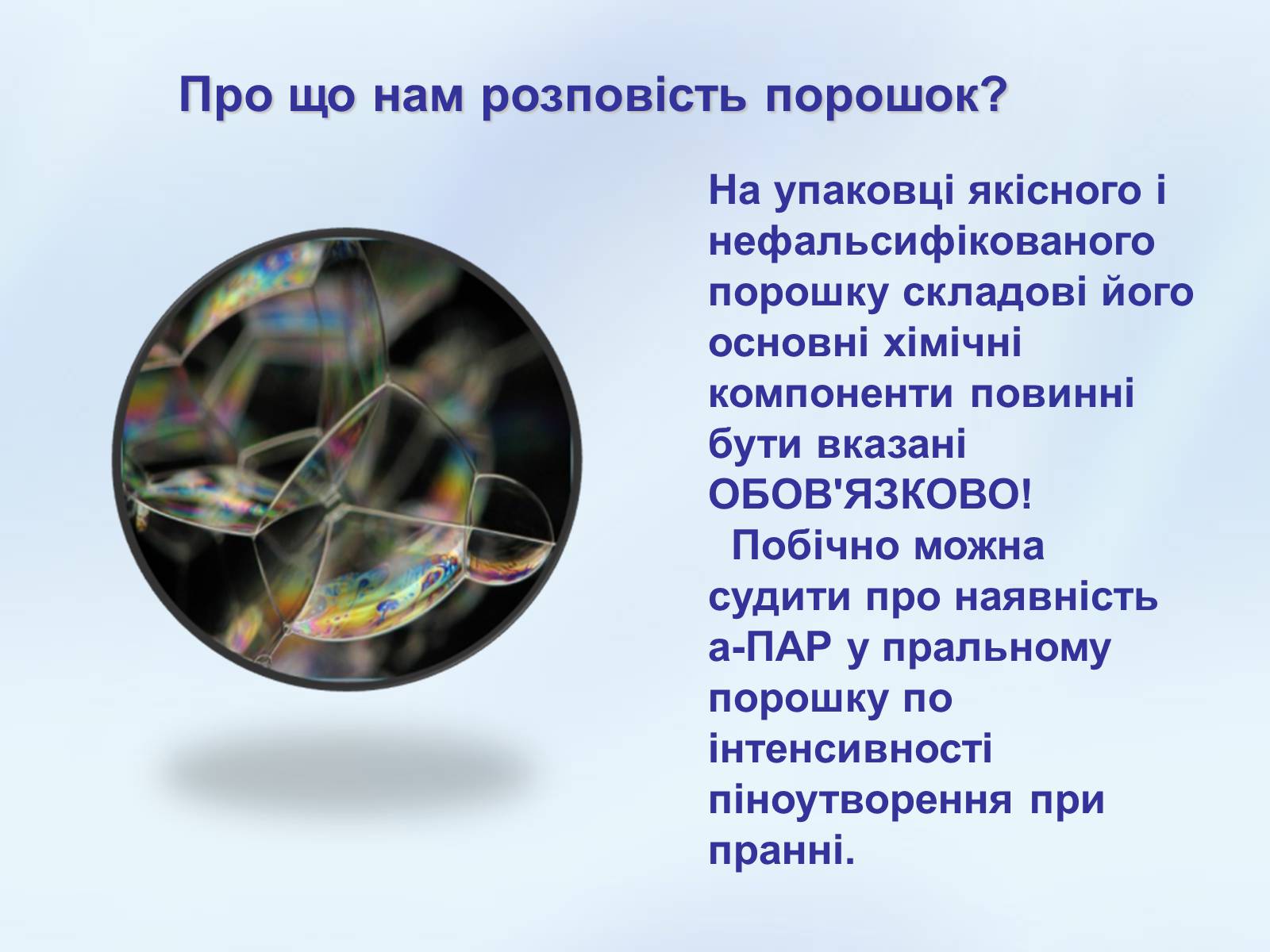 Про що нам розповість порошок?

На упаковці якісного і нефальсифікованого порошку складові його основні хімічні компоненти повинні бути вказані ОБОВ'ЯЗКОВО!

Побічно можна судити про наявність а-ПАР у пральному порошку по інтенсивності піноутворення при пранні.